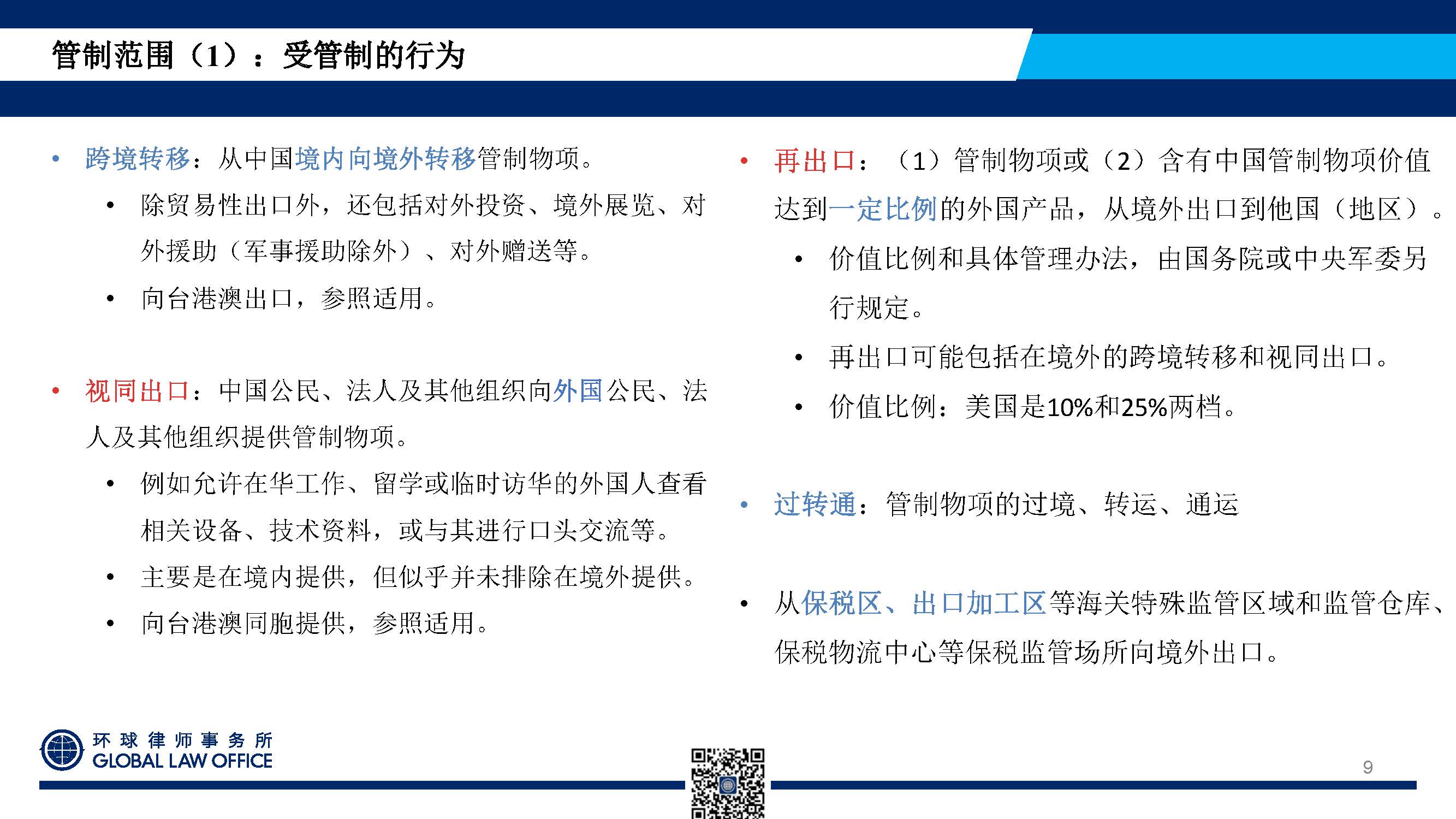 管制范围（1）：受管制的行为

• 跨境转移：从中国境内向境外转移管制物项。
  • 除贸易性出口外，还包括对外投资、境外展览、对外援助（军事援助除外）、对外赠送等。
  • 向台港澳出口，参照适用。

• 视同出口：中国公民、法人及其他组织向外国公民、法人及其他组织提供管制物项。
  • 例如允许在华工作、留学或临时访华的外国人查看相关设备、技术资料，或与其进行口头交流等。
  • 主要是在境内提供，但似乎并未排除在境外提供。
  • 向台港澳同胞提供，参照适用。

• 再出口：（1）管制物项或（2）含有中国管制物项价值达到一定比例的外国产品，从境外出口到他国（地区）。
  • 价值比例和具体管理办法，由国务院或中央军委另行规定。
  • 再出口可能包括在境外的跨境转移和视同出口。
  • 价值比例：美国是10%和25%两档。

• 过转通：管制物项的过境、转运、通运

• 从保税区、出口加工区等海关特殊监管区域和监管仓库、保税物流中心等保税监管场所向境外出口。

环球律师事务所
GLOBAL LAW OFFICE

9